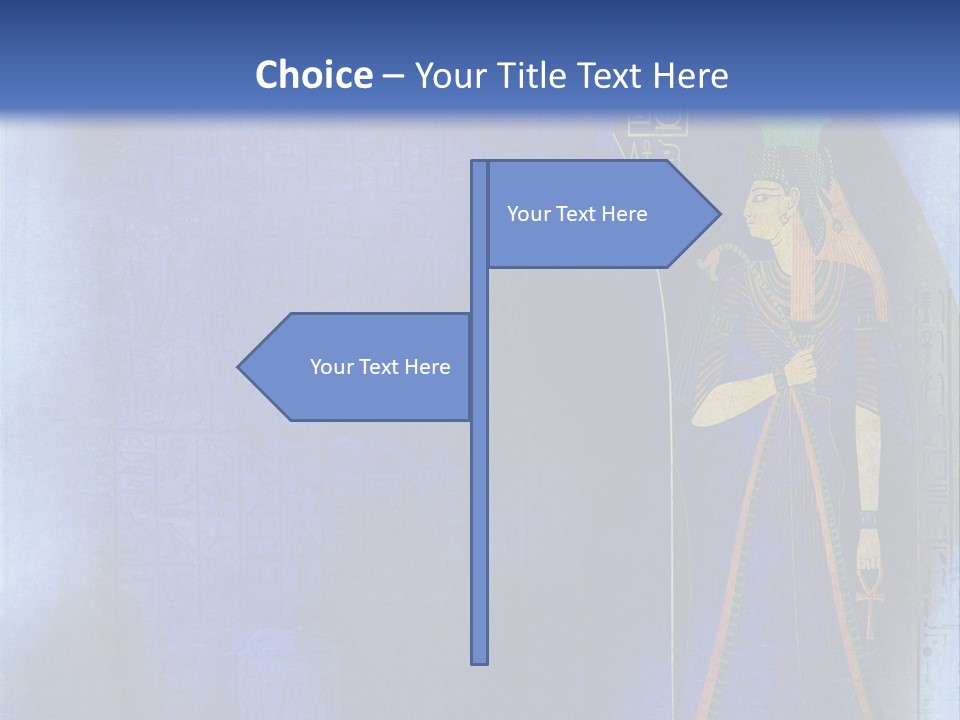 Choice – Your Title Text Here

Your Text Here

Your Text Here